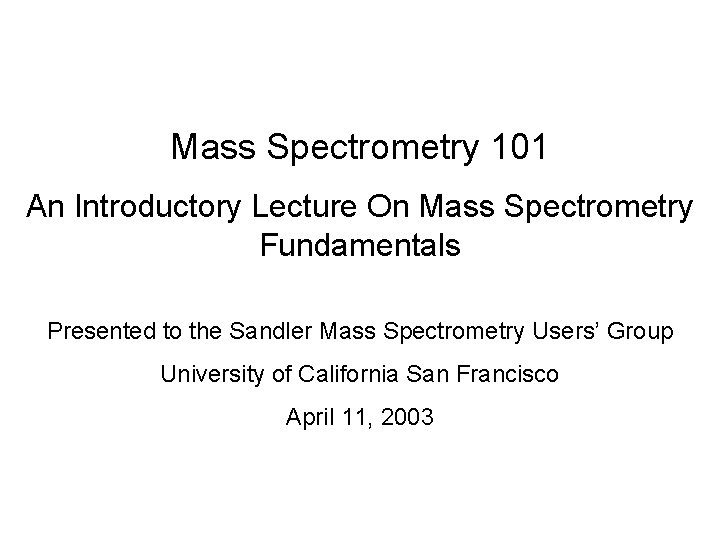 Mass Spectrometry 101

An Introductory Lecture On Mass Spectrometry Fundamentals

Presented to the Sandler Mass Spectrometry Users' Group

University of California San Francisco

April 11, 2003